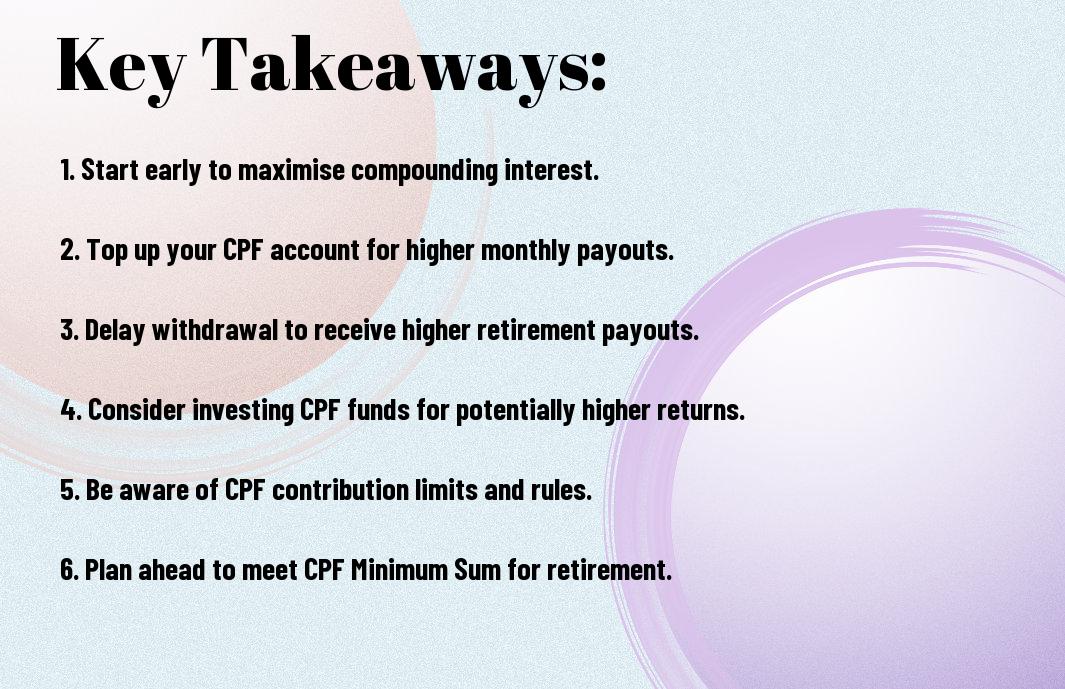 Key Takeaways:

1. Start early to maximise compounding interest.

2. Top up your CPF account for higher monthly payouts.

3. Delay withdrawal to receive higher retirement payouts.

4. Consider investing CPF funds for potentially higher returns.

5. Be aware of CPF contribution limits and rules.

6. Plan ahead to meet CPF Minimum Sum for retirement.